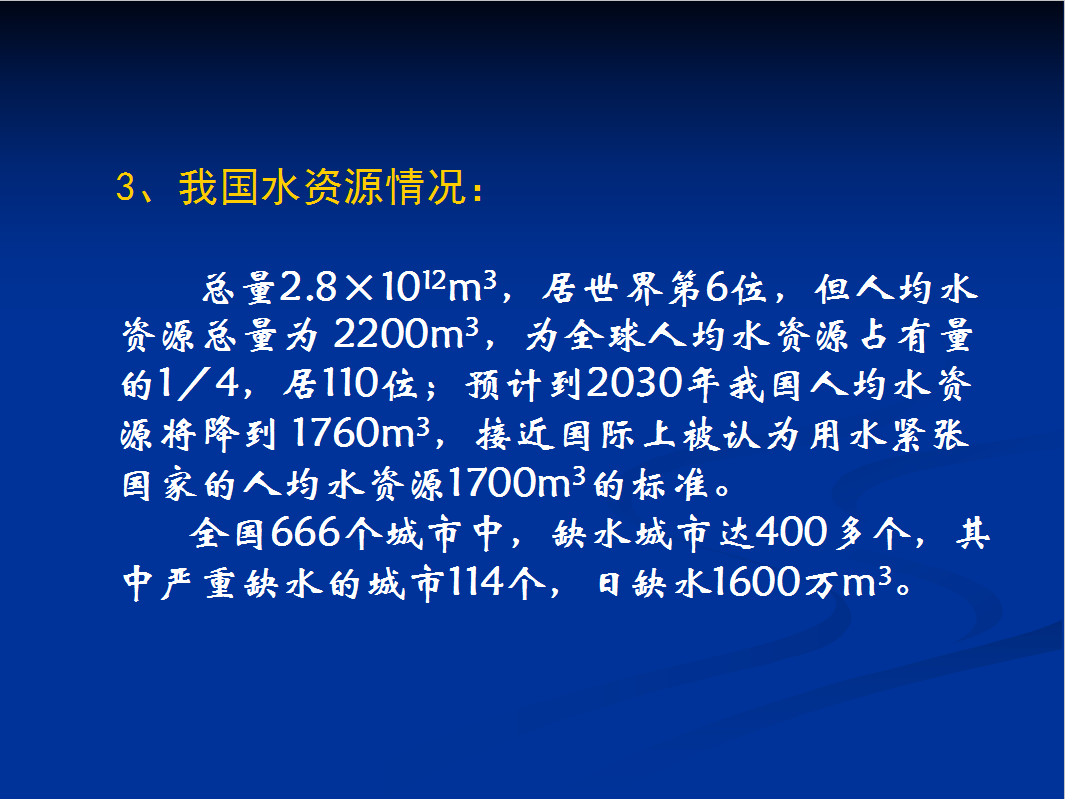 3、我国水资源情况：

总量$2.8\times10^{12}m^3$，居世界第6位，但人均水资源总量为 $2200m^3$，为全球人均水资源占有量的1／4，居110位；预计到2030年我国人均水资源将降到 $1760m^3$，接近国际上被认为用水紧张国家的人均水资源$1700m^3$的标准。

全国666个城市中，缺水城市达400多个，其中严重缺水的城市114个，日缺水1600万$m^3$。